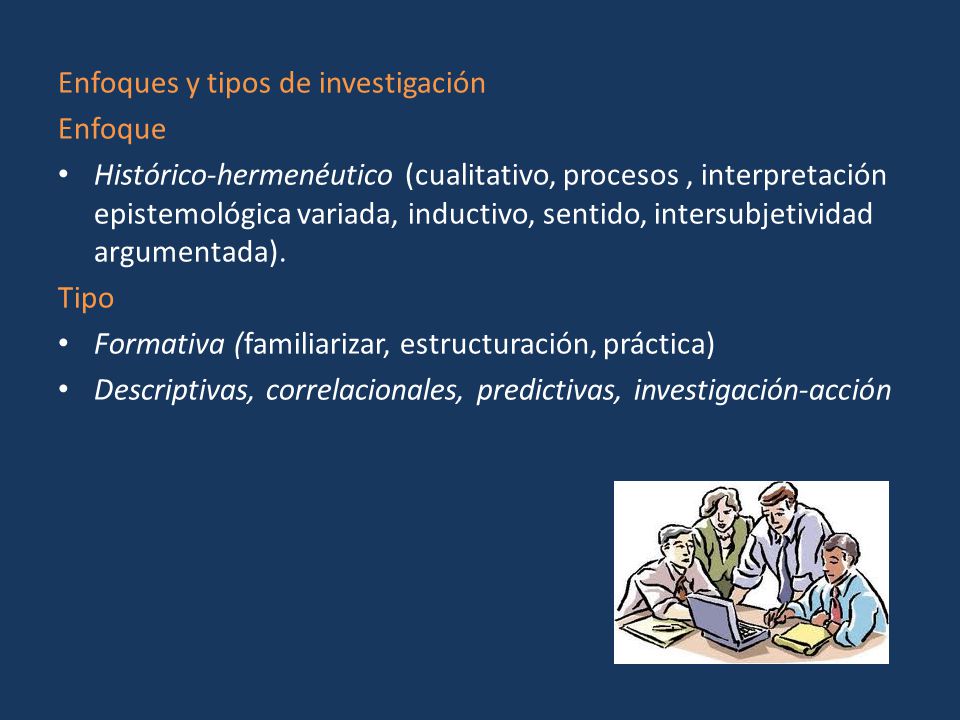 Enfoques y tipos de investigación

Enfoque

• Histórico-hermenéutico (cualitativo, procesos , interpretación epistemológica variada, inductivo, sentido, intersubjetividad argumentada).

Tipo

• Formativa (familiarizar, estructuración, práctica)

• Descriptivas, correlacionales, predictivas, investigación-acción